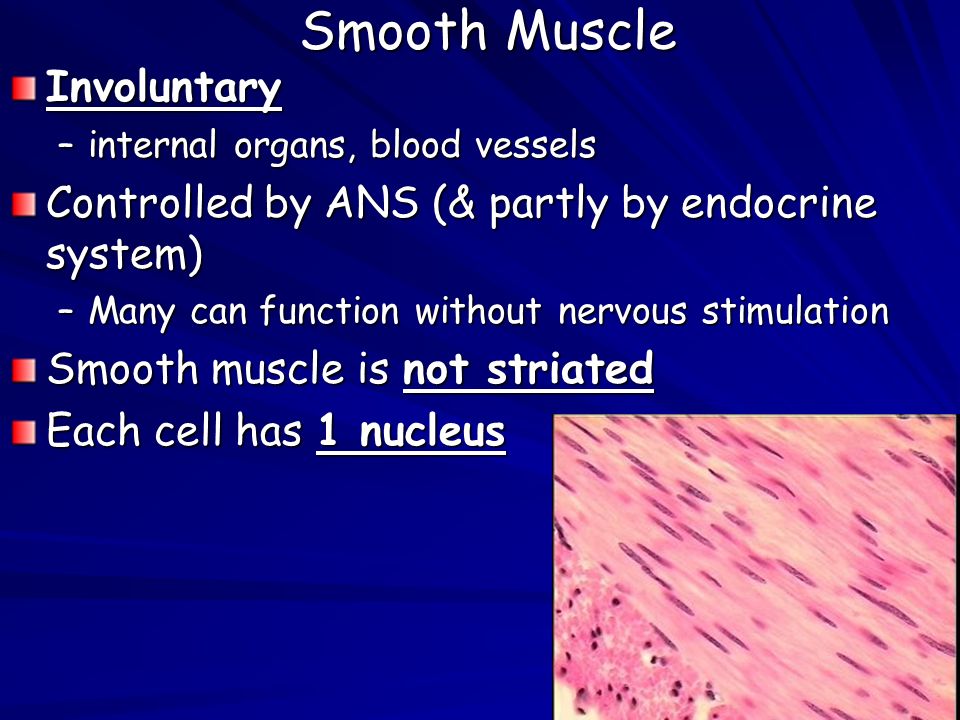 Smooth Muscle

Involuntary

– internal organs, blood vessels

Controlled by ANS (& partly by endocrine system)

– Many can function without nervous stimulation

Smooth muscle is not striated

Each cell has 1 nucleus